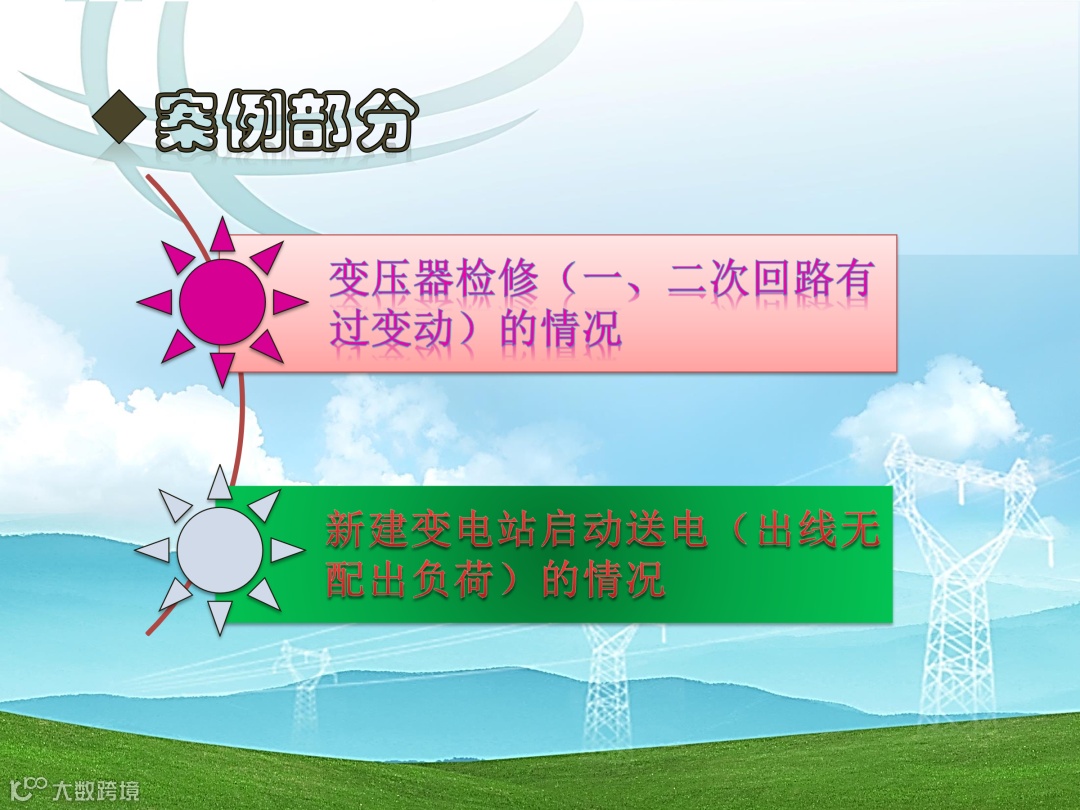 ◆案例部分

变压器检修（一、二次回路有过变动）的情况

新建变电站启动送电（出线无配出负荷）的情况

大数跨境